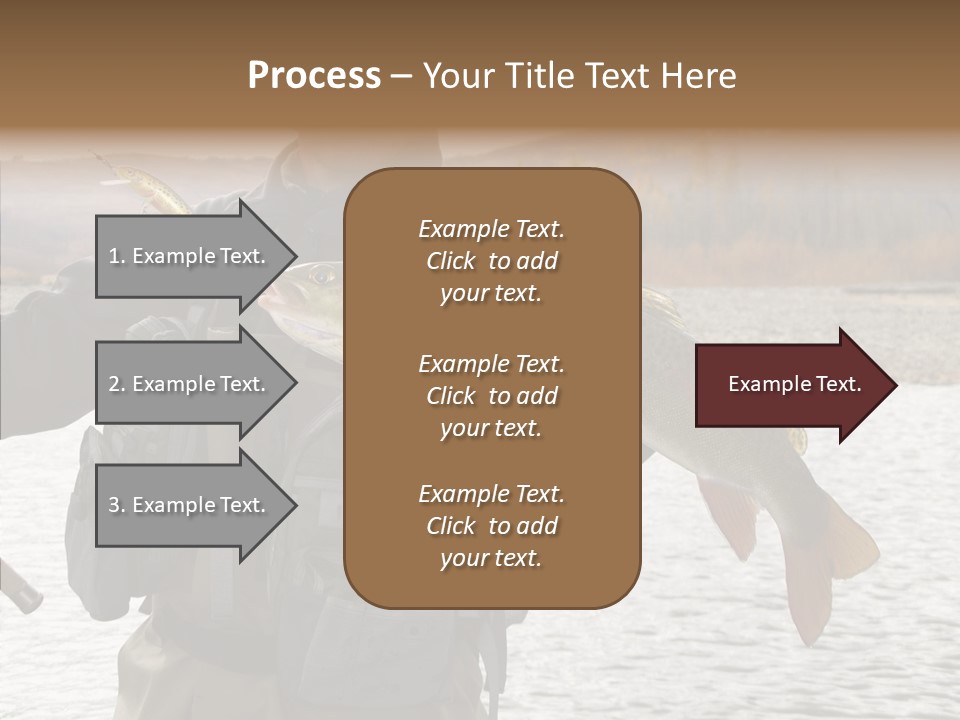 Process – Your Title Text Here

1. Example Text.

2. Example Text.

3. Example Text.

Example Text.
Click to add
your text.

Example Text.
Click to add
your text.

Example Text.
Click to add
your text.

Example Text.